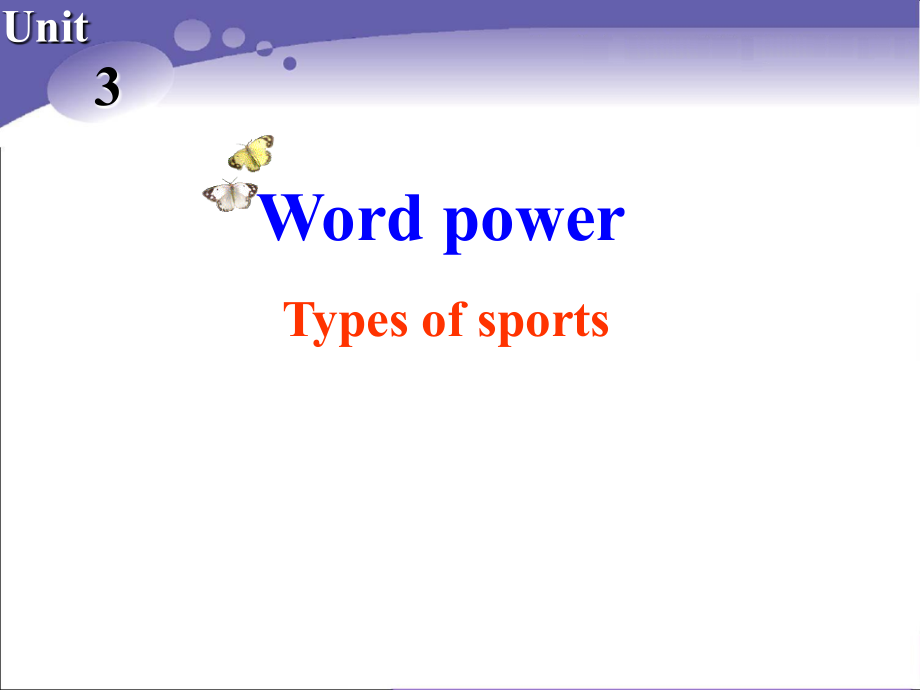 Unit
3

Word power

Types of sports